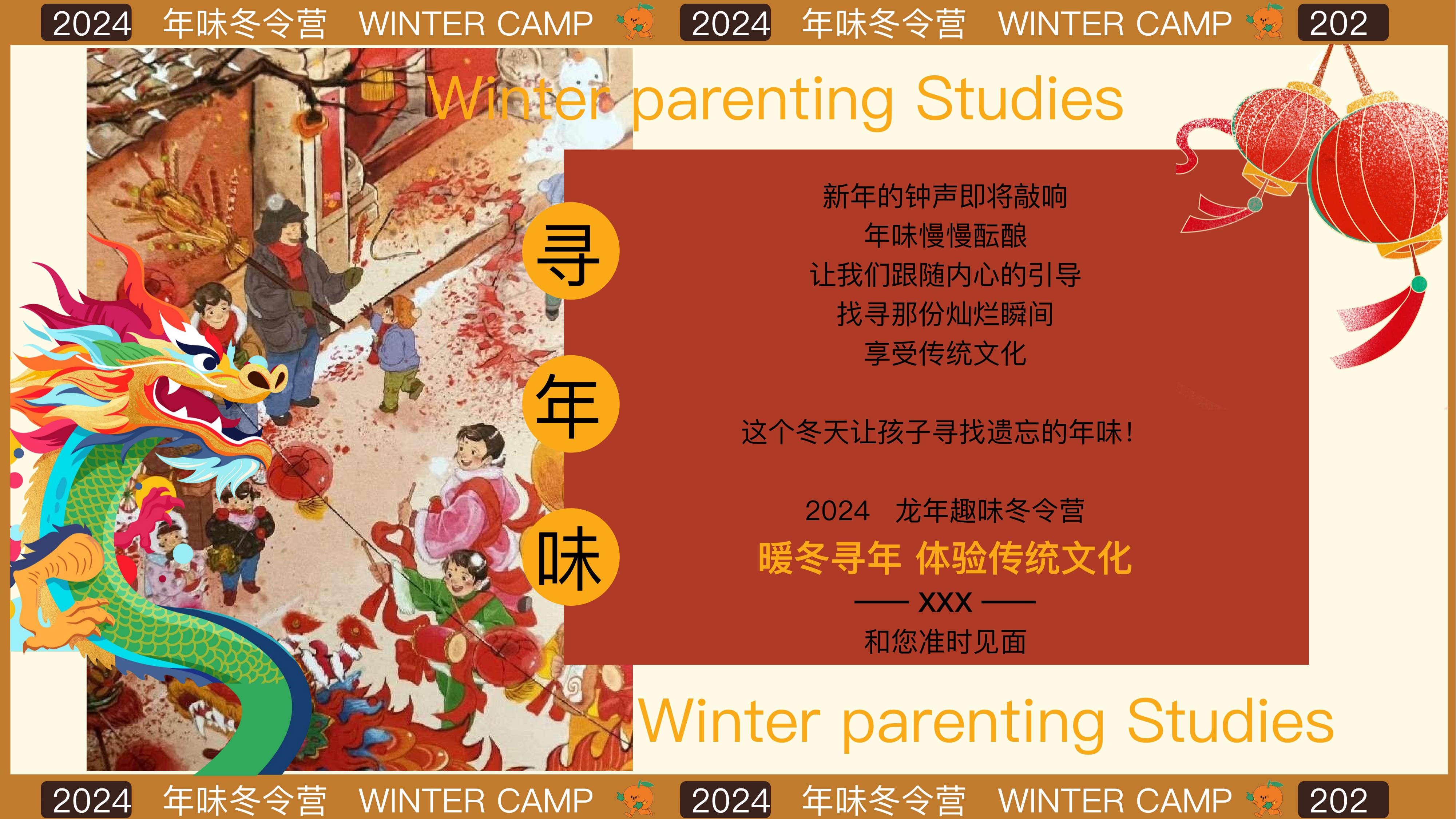 2024 年味冬令营 WINTER CAMP 2024 年味冬令营 WINTER CAMP 202

Winter parenting Studies

寻
年
味

新年的钟声即将敲响
年味慢慢酝酿
让我们跟随内心的引导
找寻那份灿烂瞬间
享受传统文化

这个冬天让孩子寻找遗忘的年味！

2024 龙年趣味冬令营
暖冬寻年 体验传统文化
—— XXX ——
和您准时见面

Winter parenting Studies

2024 年味冬令营 WINTER CAMP 2024 年味冬令营 WINTER CAMP 202